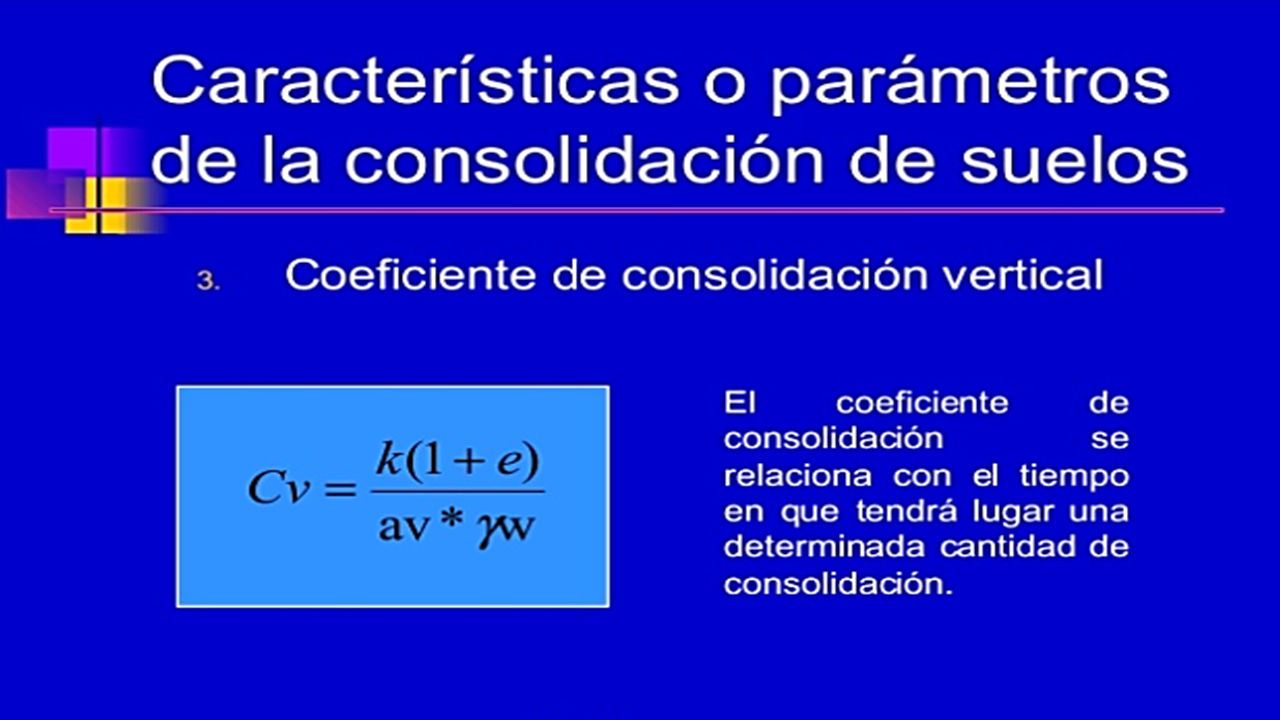 Características o parámetros de la consolidación de suelos

3. Coeficiente de consolidación vertical

$Cv = \frac{k(1+e)}{av * \gamma w}$

El coeficiente de consolidación se relaciona con el tiempo en que tendrá lugar una determinada cantidad de consolidación.